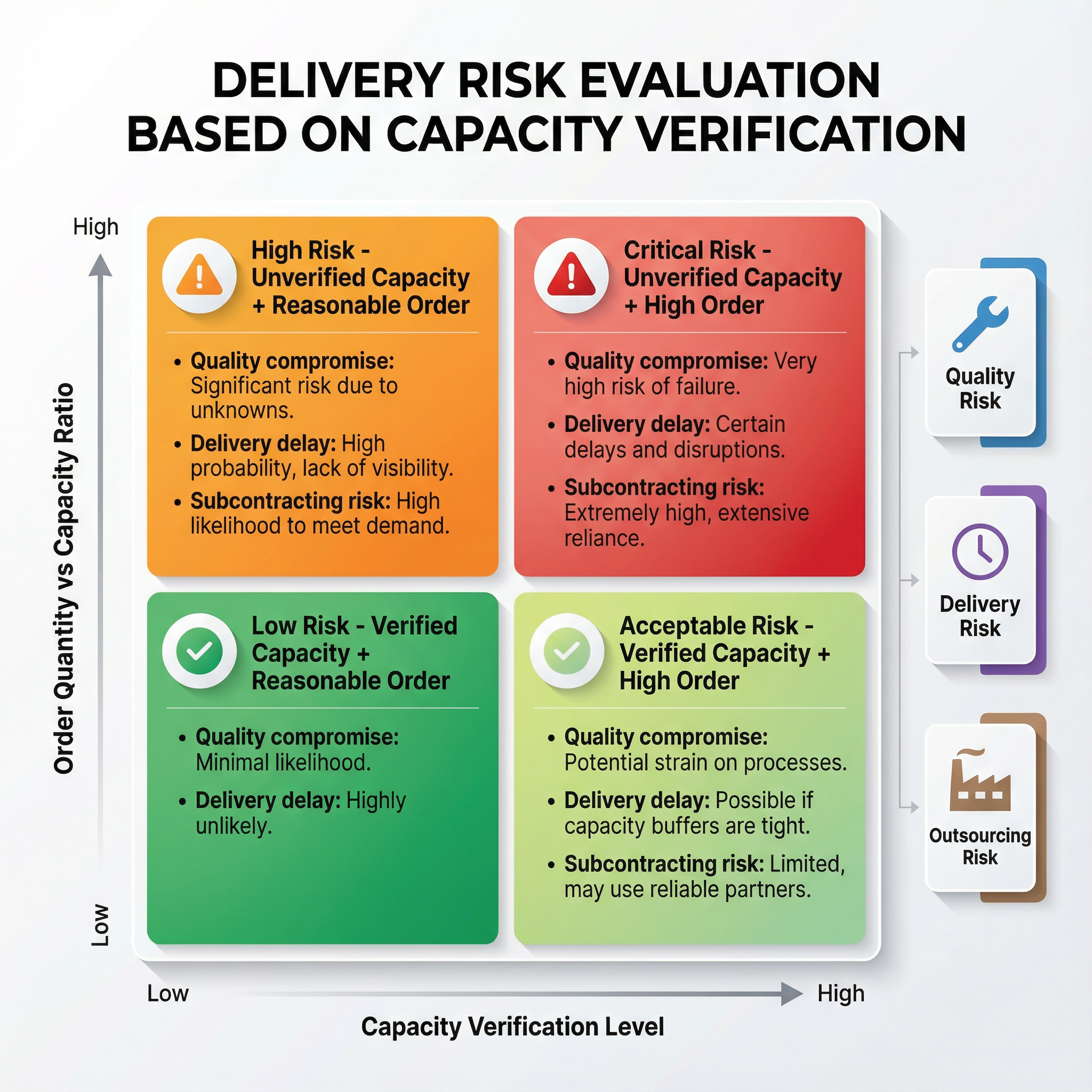 DELIVERY RISK EVALUATION BASED ON CAPACITY VERIFICATION

High

Order Quantity vs Capacity Ratio

Low

High Risk - Unverified Capacity + Reasonable Order

• Quality compromise: Significant risk due to unknowns.
• Delivery delay: High probability, lack of visibility.
• Subcontracting risk: High likelihood to meet demand.

Critical Risk - Unverified Capacity + High Order

• Quality compromise: Very high risk of failure.
• Delivery delay: Certain delays and disruptions.
• Subcontracting risk: Extremely high, extensive reliance.

Low Risk - Verified Capacity + Reasonable Order

• Quality compromise: Minimal likelihood.
• Delivery delay: Highly unlikely.

Acceptable Risk - Verified Capacity + High Order

• Quality compromise: Potential strain on processes.
• Delivery delay: Possible if capacity buffers are tight.
• Subcontracting risk: Limited, may use reliable partners.

Quality Risk

Delivery Risk

Outsourcing Risk

Low

High

Capacity Verification Level